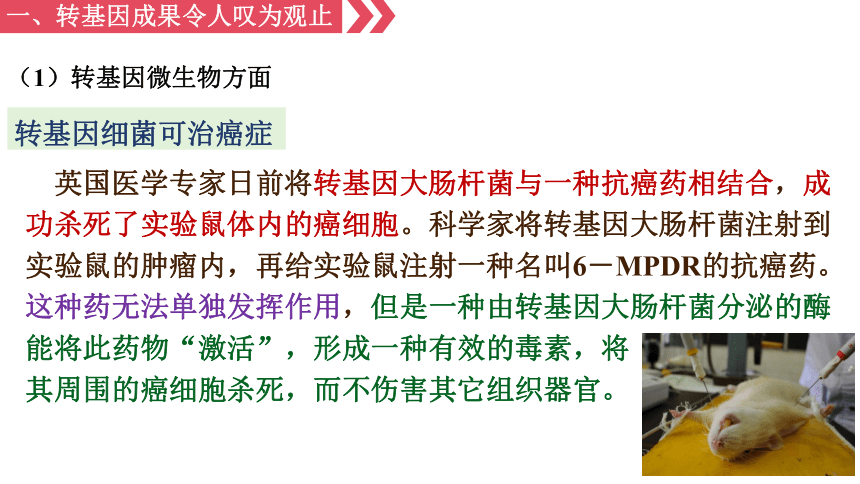 一、转基因成果令人叹为观止

（1）转基因微生物方面

转基因细菌可治癌症

英国医学专家日前将转基因大肠杆菌与一种抗癌药相结合，成功杀死了实验鼠体内的癌细胞。科学家将转基因大肠杆菌注射到实验鼠的肿瘤内，再给实验鼠注射一种名叫6－MPDR的抗癌药。这种药无法单独发挥作用，但是一种由转基因大肠杆菌分泌的酶能将此药物“激活”，形成一种有效的毒素，将其周围的癌细胞杀死，而不伤害其它组织器官。